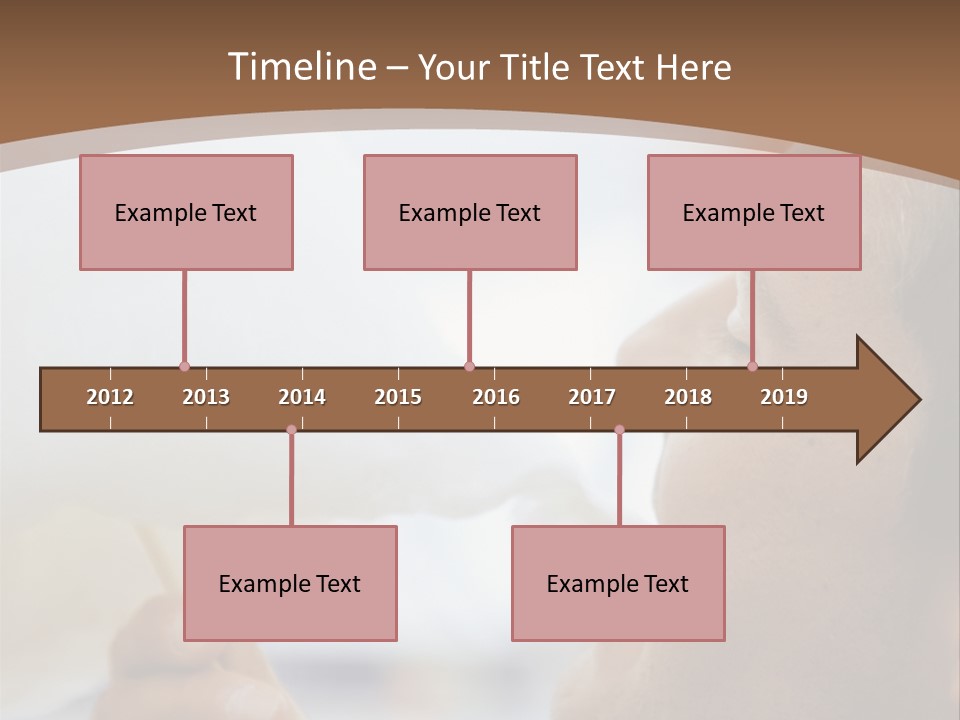 Timeline – Your Title Text Here

Example Text

Example Text

Example Text

2012 2013 2014 2015 2016 2017 2018 2019

Example Text

Example Text